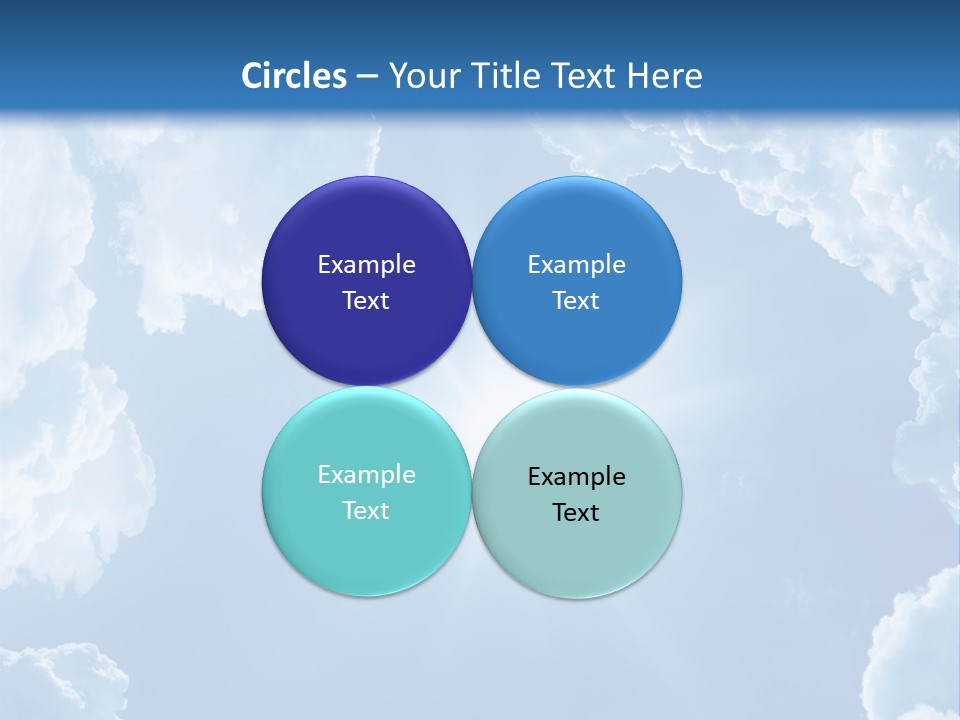 Circles – Your Title Text Here

Example Text

Example Text

Example Text

Example Text